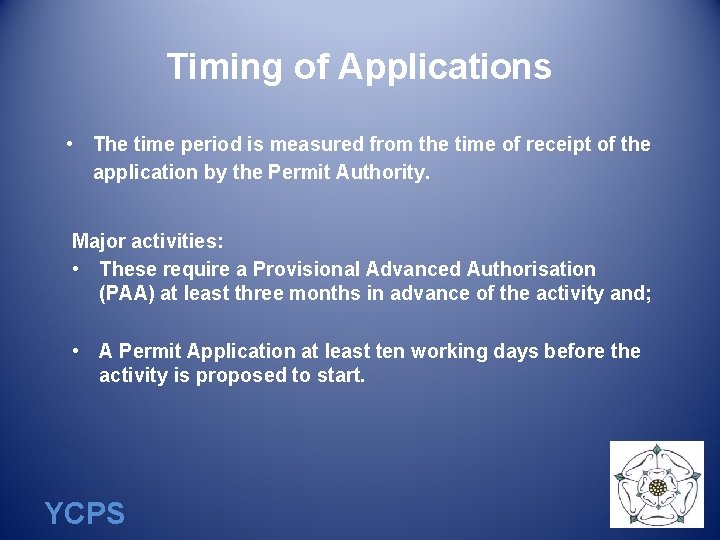 Timing of Applications

• The time period is measured from the time of receipt of the application by the Permit Authority.

Major activities:

• These require a Provisional Advanced Authorisation (PAA) at least three months in advance of the activity and;

• A Permit Application at least ten working days before the activity is proposed to start.

YCPS